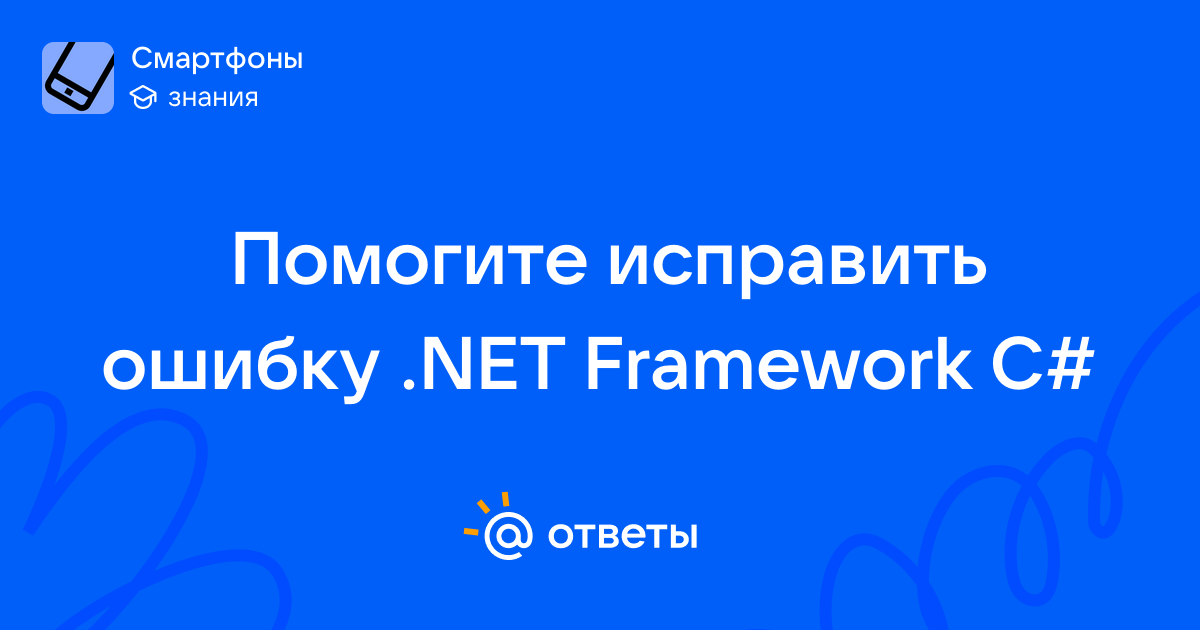 Смартфоны
знания

Помогите исправить ошибку .NET Framework C#

@ ответы